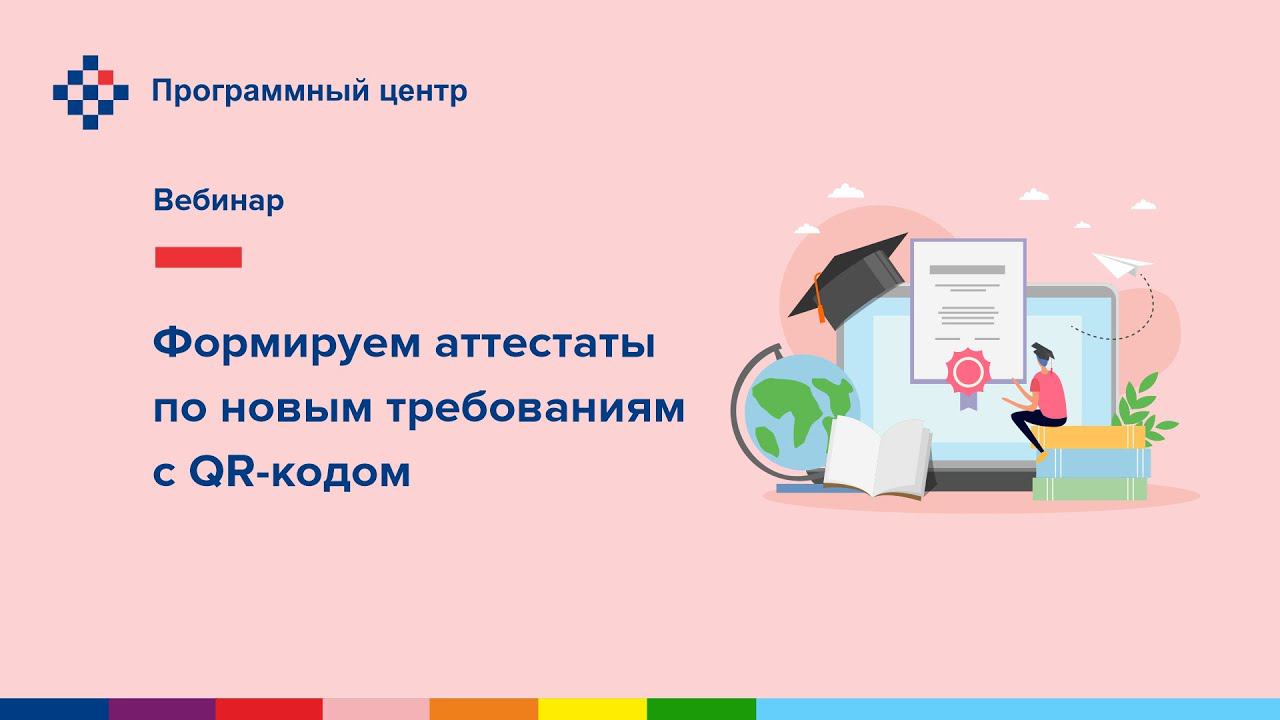 Программный центр

Вебинар

Формируем аттестаты по новым требованиям с QR-кодом